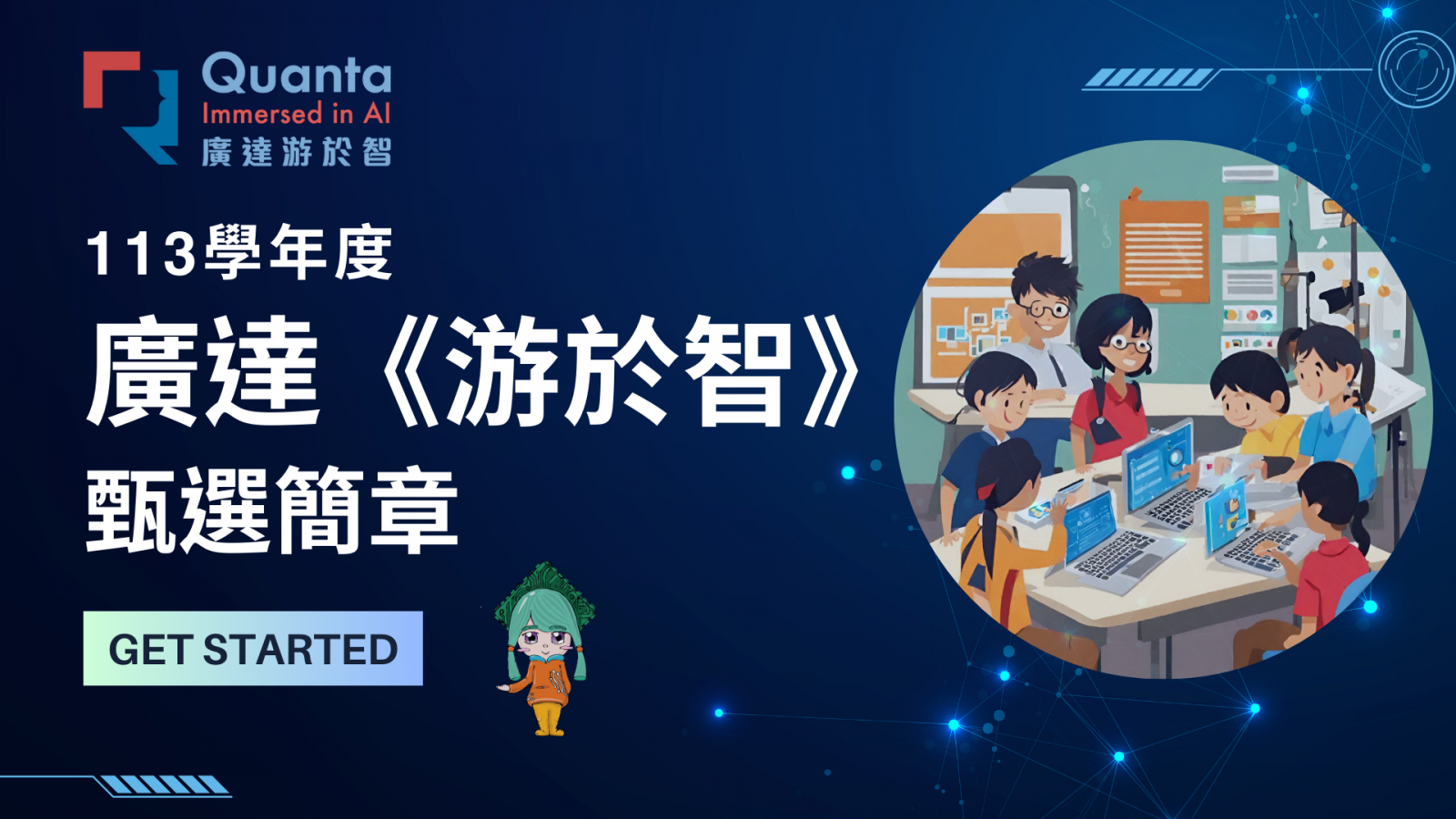 Quanta
Immersed in AI
廣達游於智

113學年度
廣達《游於智》
甄選簡章

GET STARTED